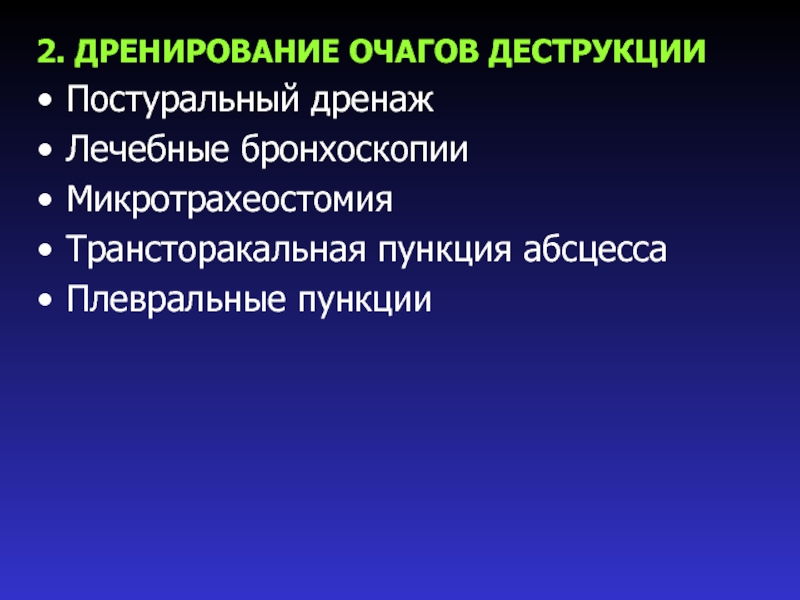 2. ДРЕНИРОВАНИЕ ОЧАГОВ ДЕСТРУКЦИИ

• Постуральный дренаж
• Лечебные бронхоскопии
• Микротрахеостомия
• Трансторакальная пункция абсцесса
• Плевральные пункции